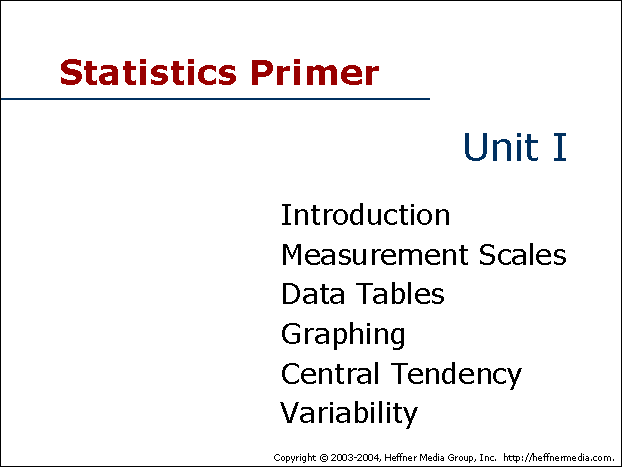 Statistics Primer

Unit I

Introduction
Measurement Scales
Data Tables
Graphing
Central Tendency
Variability

Copyright © 2003-2004, Heffner Media Group, Inc. http://heffnermedia.com.